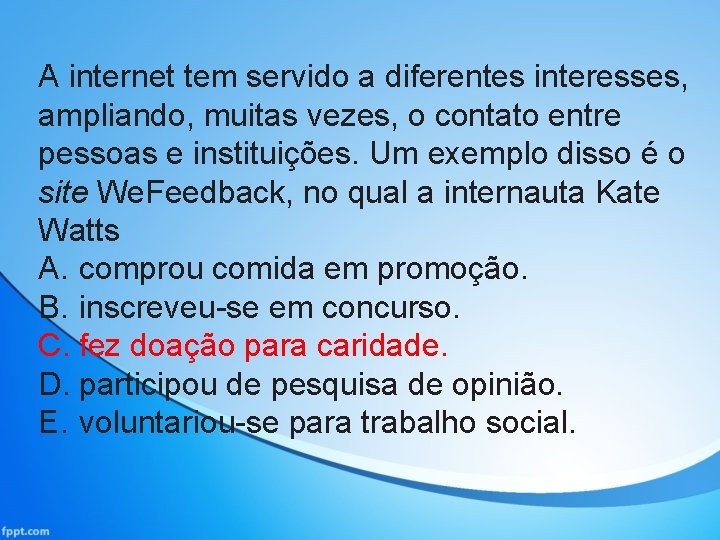 A internet tem servido a diferentes interesses, ampliando, muitas vezes, o contato entre pessoas e instituições. Um exemplo disso é o site WeFeedback, no qual a internauta Kate Watts
A. comprou comida em promoção.
B. inscreveu-se em concurso.
C. fez doação para caridade.
D. participou de pesquisa de opinião.
E. voluntariou-se para trabalho social.

fppt.com